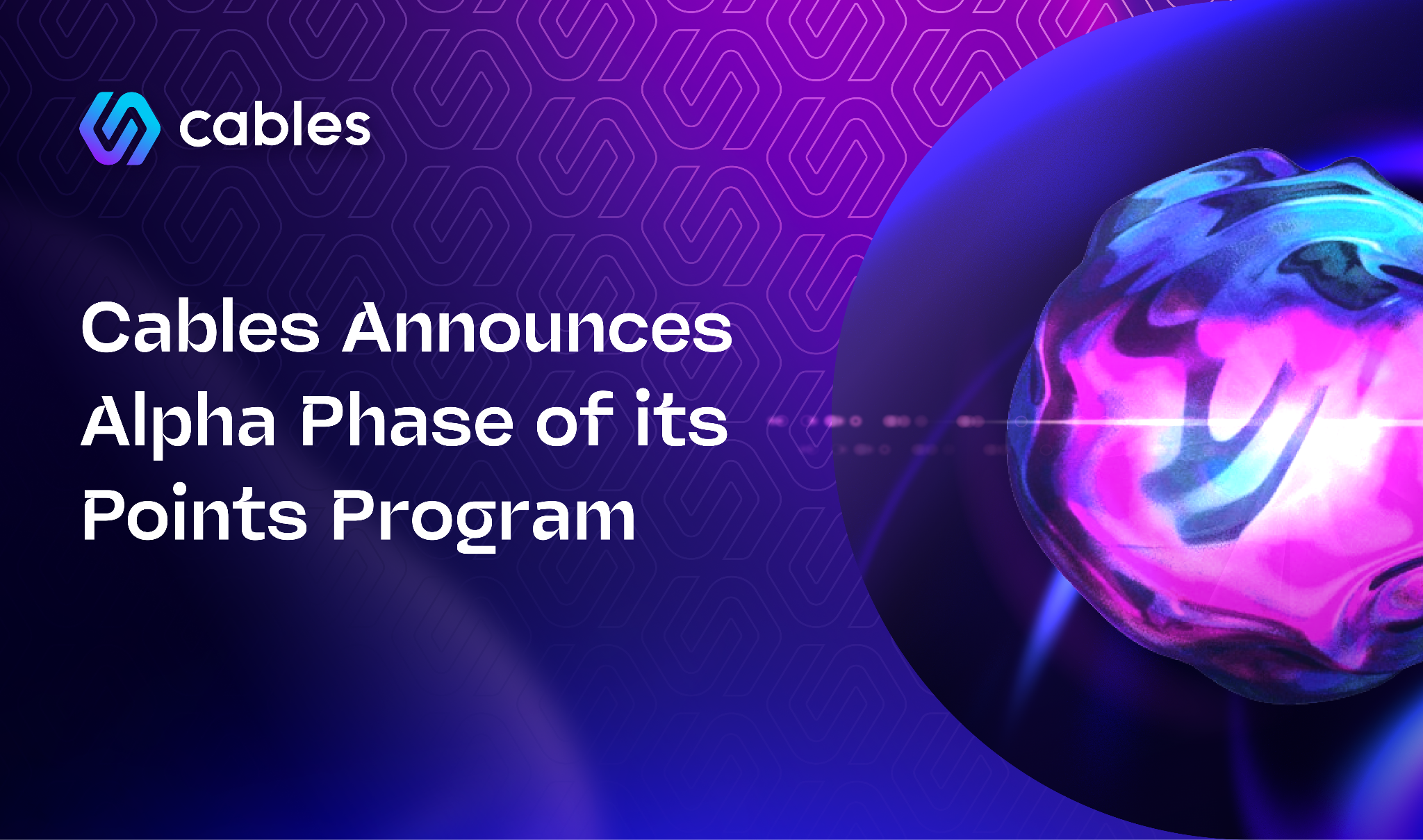 cables

Cables Announces Alpha Phase of its Points Program